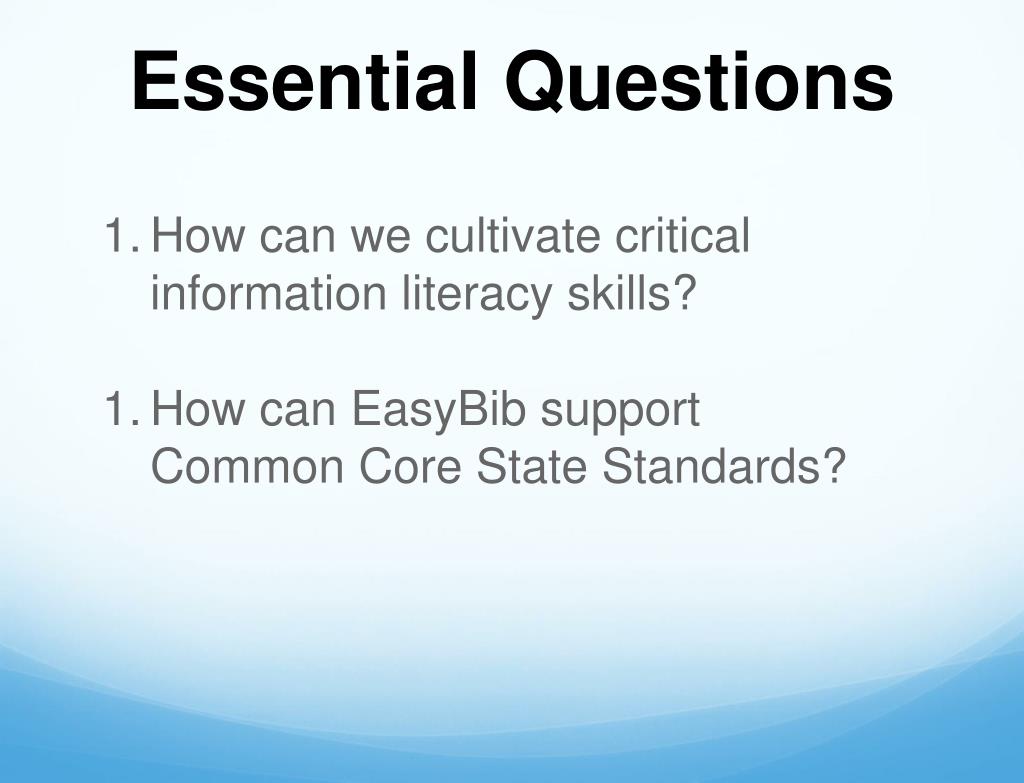 Essential Questions

1. How can we cultivate critical information literacy skills?

1. How can EasyBib support Common Core State Standards?